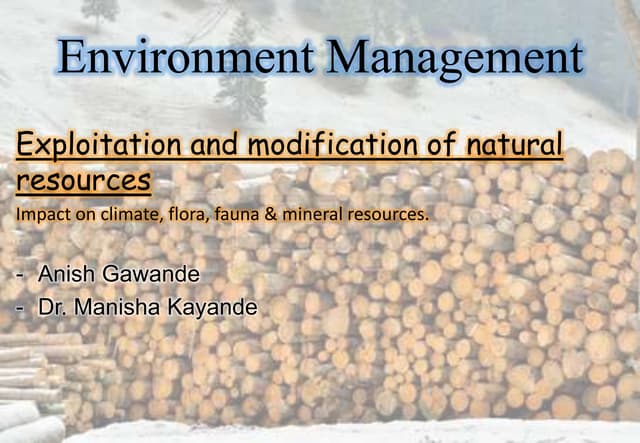 Environment Management

Exploitation and modification of natural resources

Impact on climate, flora, fauna & mineral resources.

- Anish Gawande
- Dr. Manisha Kayande